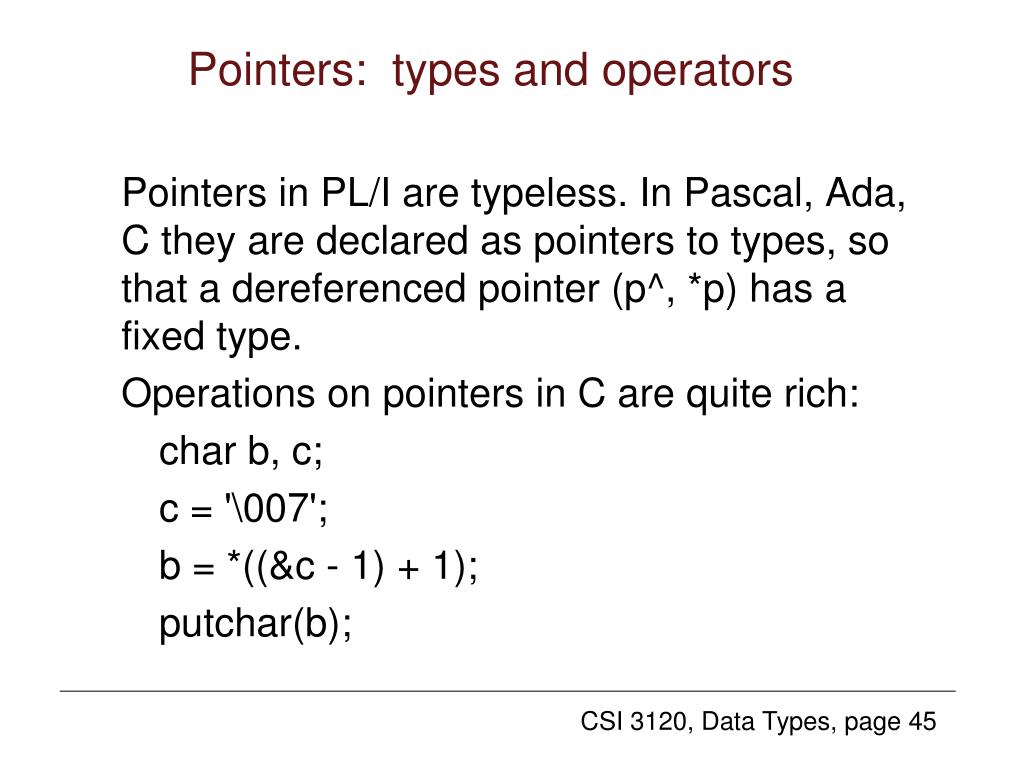 Pointers: types and operators

Pointers in PL/I are typeless. In Pascal, Ada, C they are declared as pointers to types, so that a dereferenced pointer (p^, *p) has a fixed type.

Operations on pointers in C are quite rich:

char b, c;

c = '\007';

b = *((&c - 1) + 1);

putchar(b);

CSI 3120, Data Types, page 45